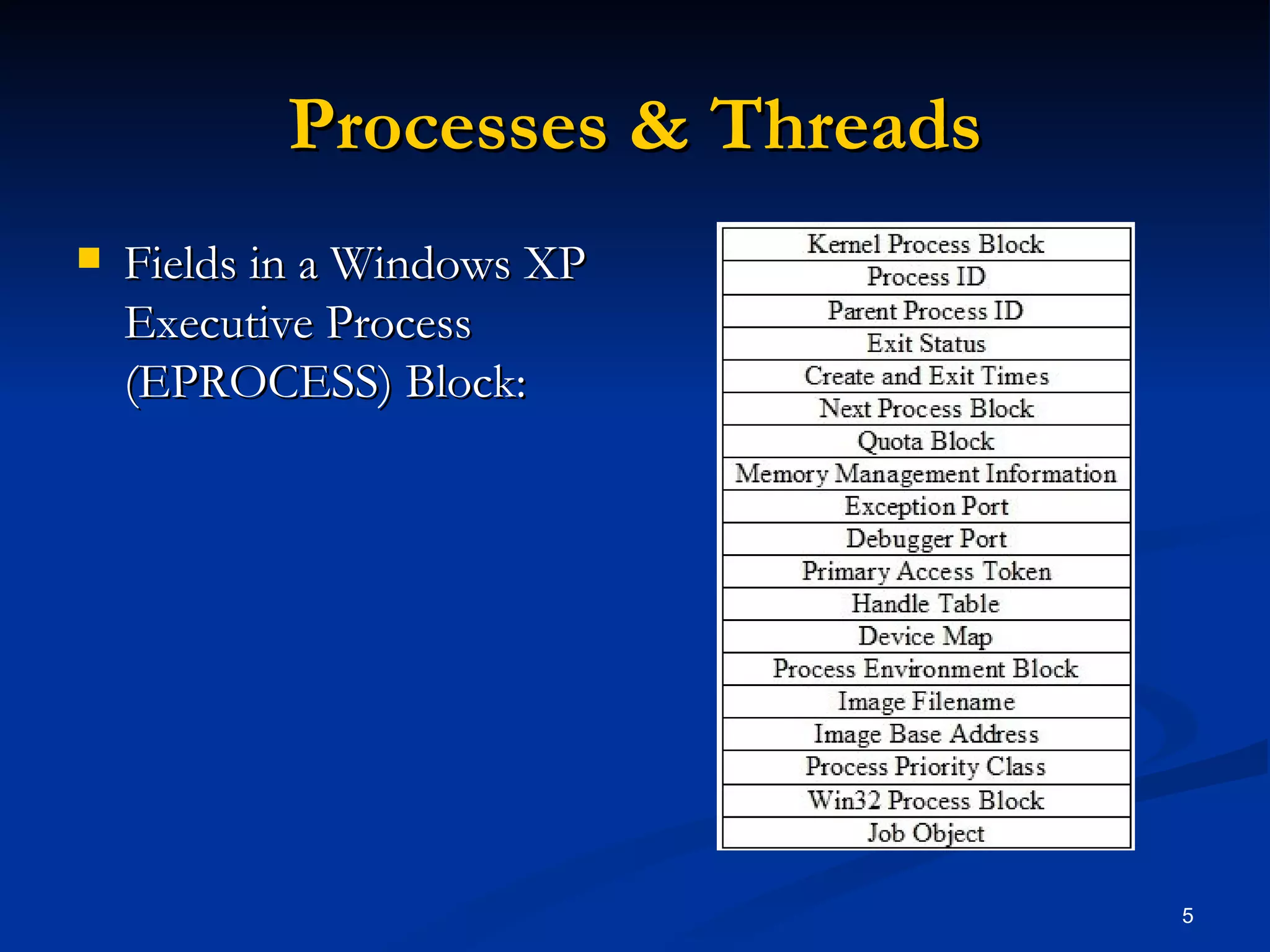 Processes & Threads

Fields in a Windows XP Executive Process (EPROCESS) Block:

| Kernel Process Block |
|---|
| Process ID |
| Parent Process ID |
| Exit Status |
| Create and Exit Times |
| Next Process Block |
| Quota Block |
| Memory Management Information |
| Exception Port |
| Debugger Port |
| Primary Access Token |
| Handle Table |
| Device Map |
| Process Environment Block |
| Image Filename |
| Image Base Address |
| Process Priority Class |
| Win32 Process Block |
| Job Object |

5